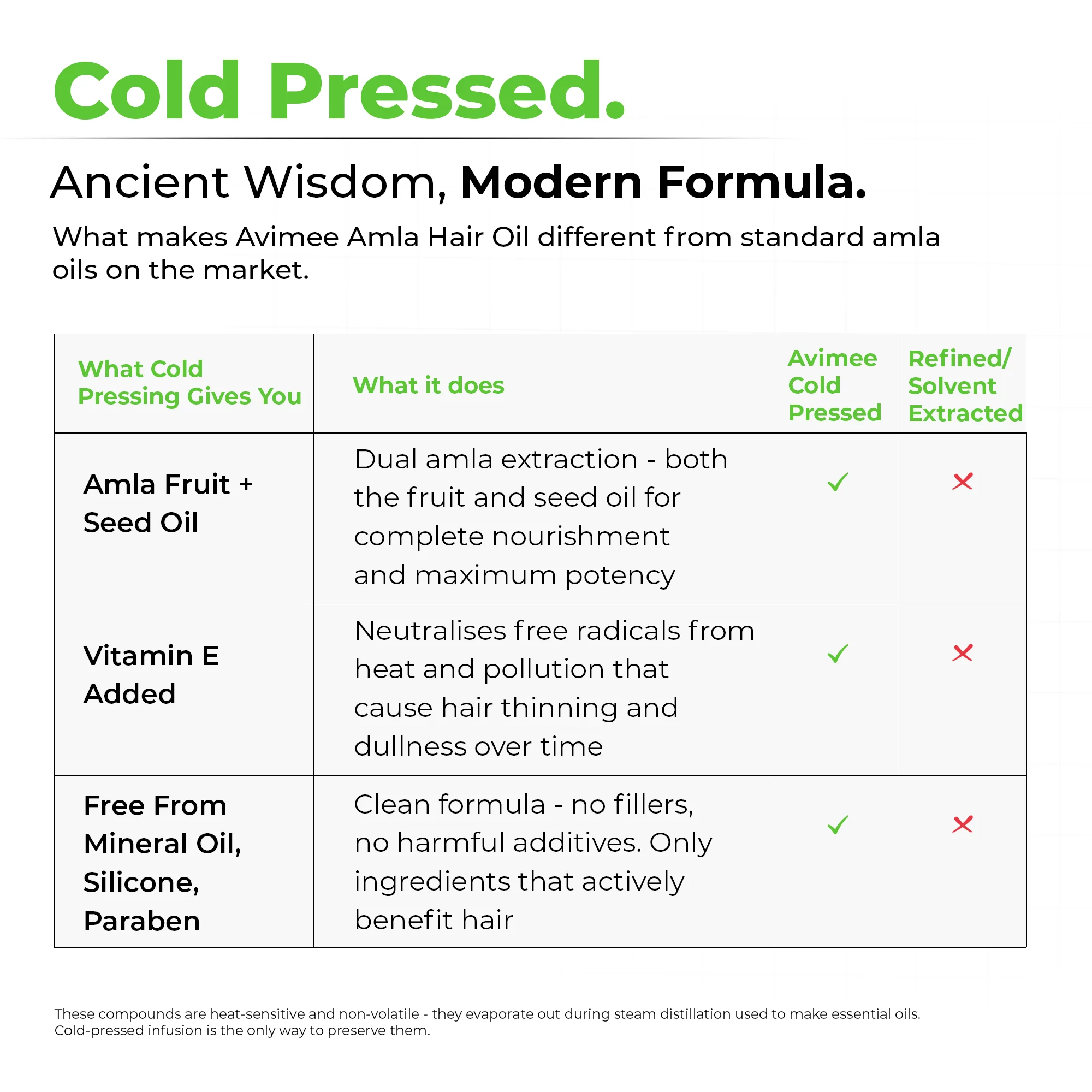 Cold Pressed.

Ancient Wisdom, Modern Formula.

What makes Avimee Amla Hair Oil different from standard amla oils on the market.

| What Cold Pressing Gives You | What it does | Avimee Cold Pressed | Refined/ Solvent Extracted |
|---|---|---|---|
| Amla Fruit + Seed Oil | Dual amla extraction - both the fruit and seed oil for complete nourishment and maximum potency | ✓ | ✗ |
| Vitamin E Added | Neutralises free radicals from heat and pollution that cause hair thinning and dullness over time | ✓ | ✗ |
| Free From Mineral Oil, Silicone, Paraben | Clean formula - no fillers, no harmful additives. Only ingredients that actively benefit hair | ✓ | ✗ |

These compounds are heat-sensitive and non-volatile - they evaporate out during steam distillation used to make essential oils. Cold-pressed infusion is the only way to preserve them.